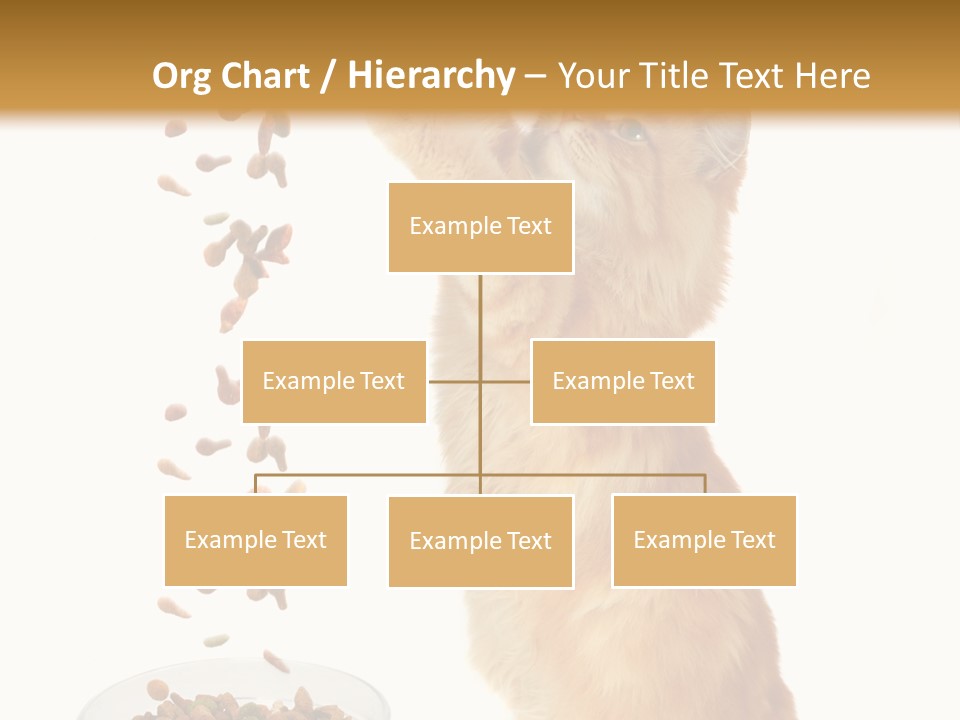 Org Chart / Hierarchy – Your Title Text Here

Example Text

Example Text

Example Text

Example Text

Example Text

Example Text